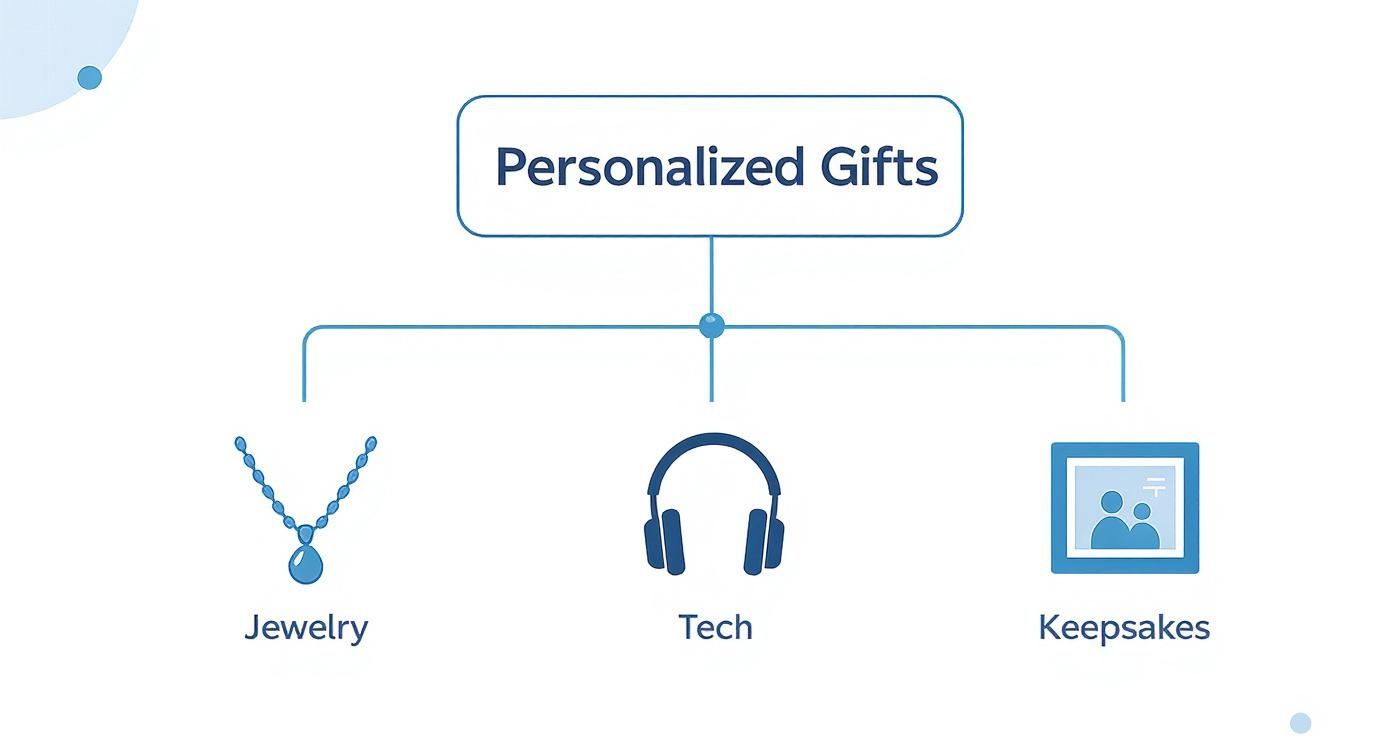 Personalized Gifts

Jewelry

Tech

Keepsakes